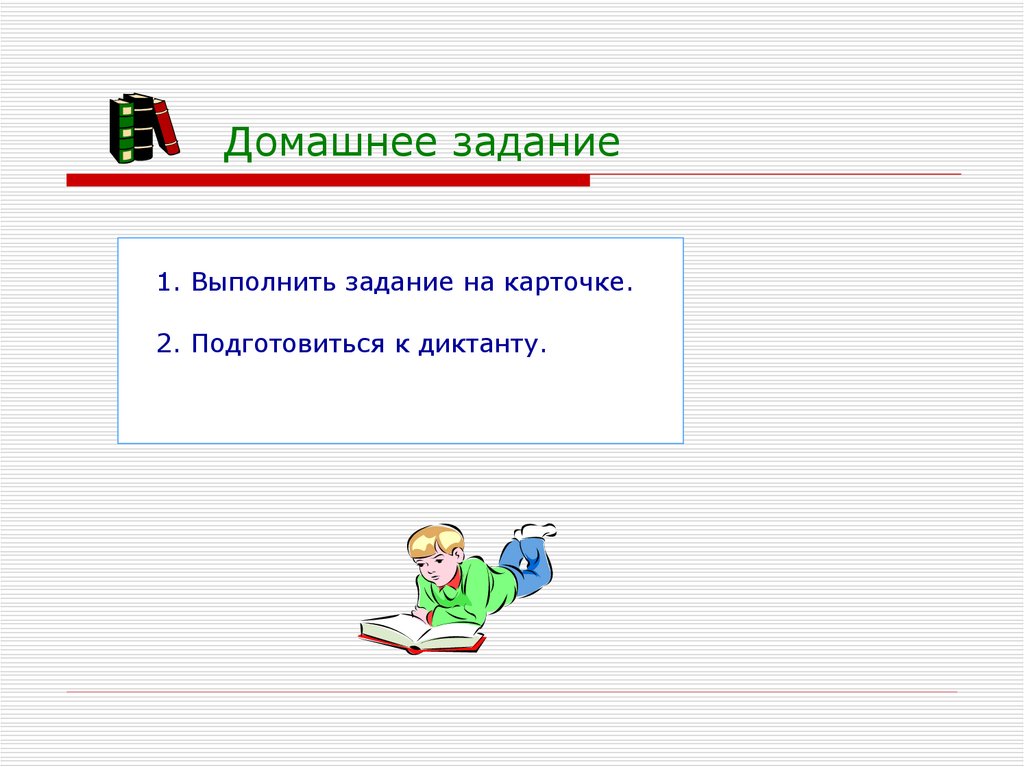 Домашнее задание

1. Выполнить задание на карточке.

2. Подготовиться к диктанту.